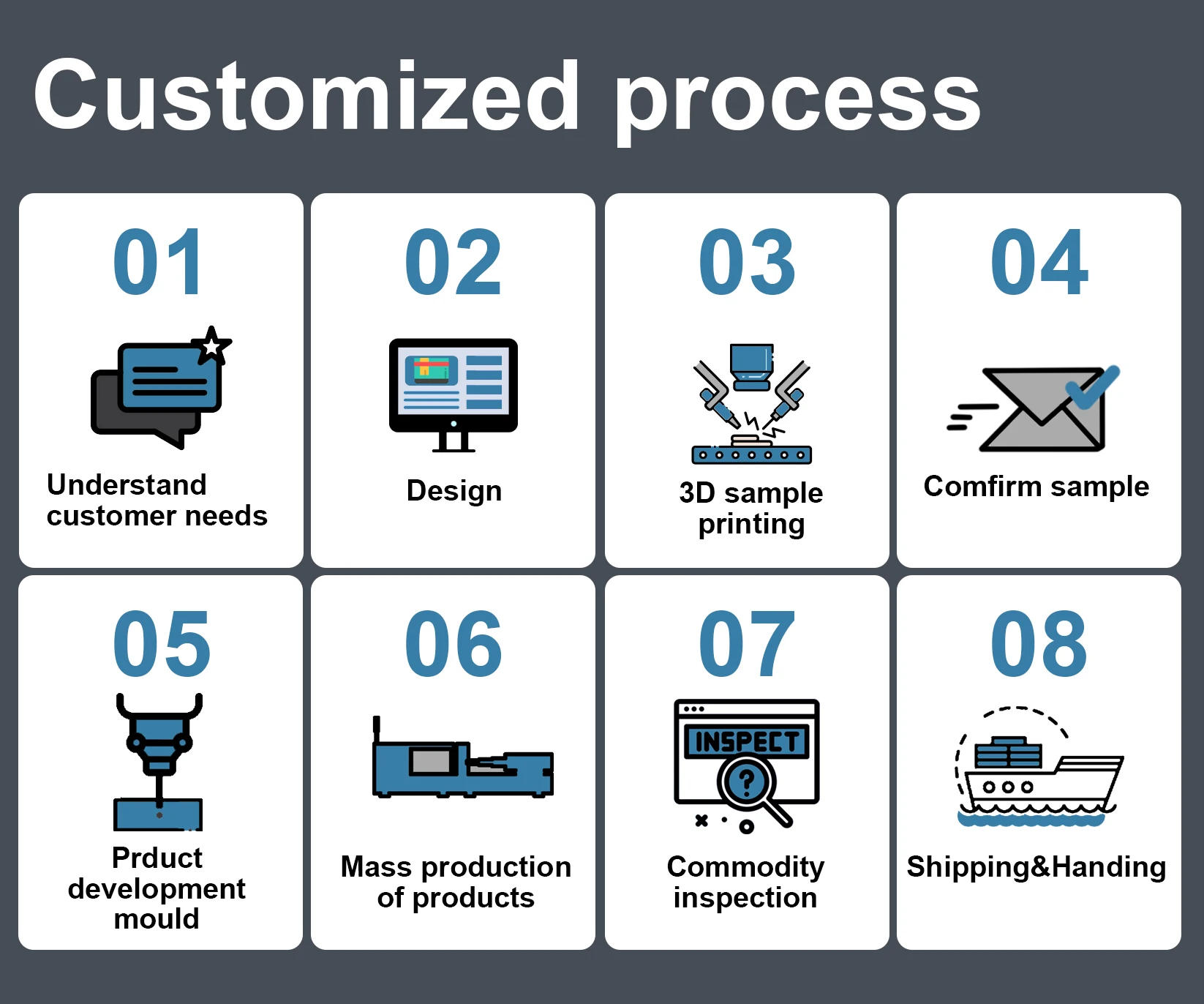 Customized process

01

Understand customer needs

02

Design

03

3D sample printing

04

Comfirm sample

05

Prduct development mould

06

Mass production of products

07

INSPECT

?

Commodity inspection

08

Shipping&Handing